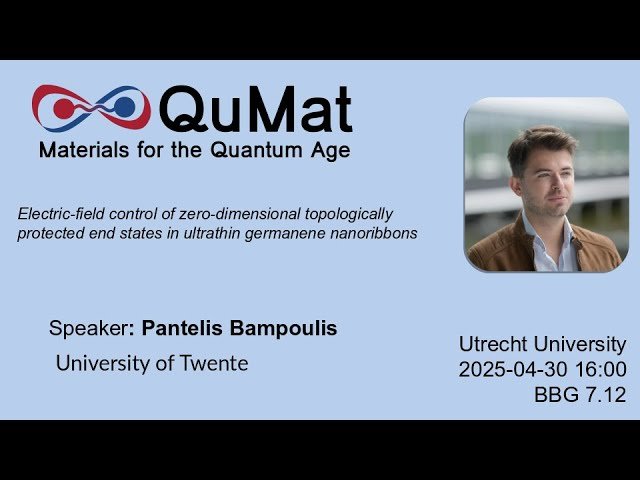 QuMat
Materials for the Quantum Age

Electric-field control of zero-dimensional topologically protected end states in ultrathin germanene nanoribbons

Speaker: Pantelis Bampoulis
University of Twente

Utrecht University
2025-04-30 16:00
BBG 7.12